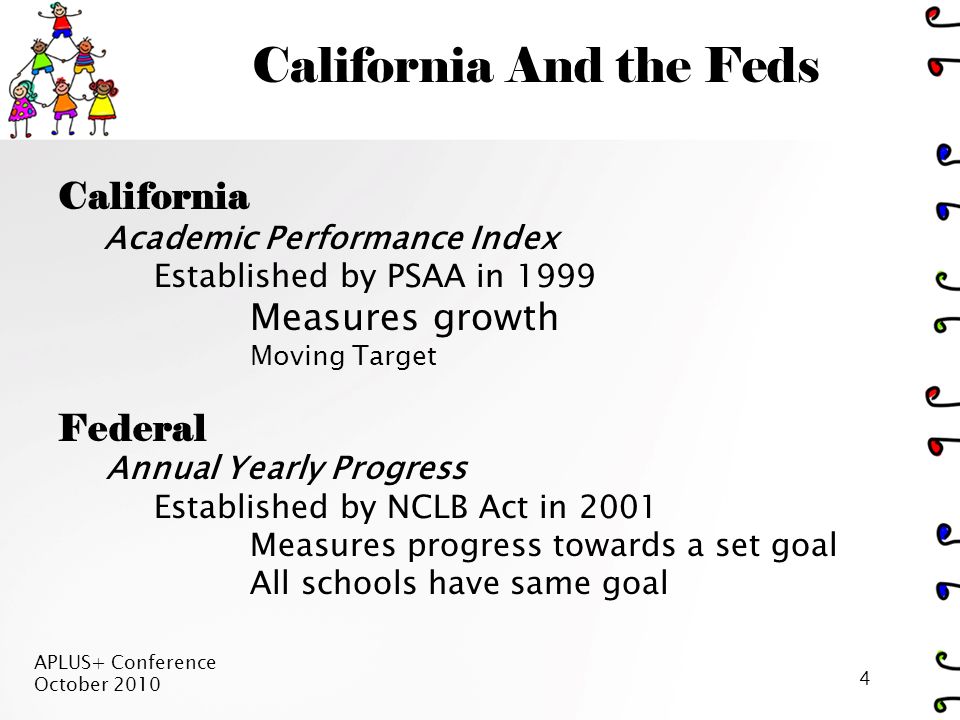 California And the Feds

California

Academic Performance Index

Established by PSAA in 1999

Measures growth

Moving Target

Federal

Annual Yearly Progress

Established by NCLB Act in 2001

Measures progress towards a set goal

All schools have same goal

APLUS+ Conference
October 2010

4